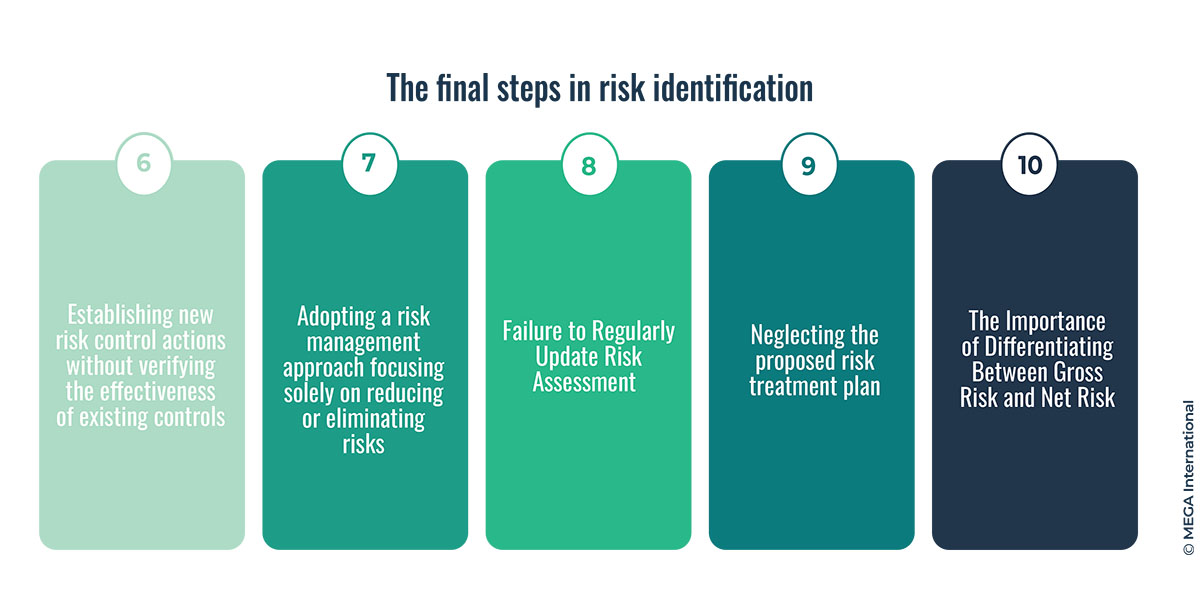 The final steps in risk identification

6
Establishing new risk control actions without verifying the effectiveness of existing controls

7
Adopting a risk management approach focusing solely on reducing or eliminating risks

8
Failure to Regularly Update Risk Assessment

9
Neglecting the proposed risk treatment plan

10
The Importance of Differentiating Between Gross Risk and Net Risk

© MEGA International